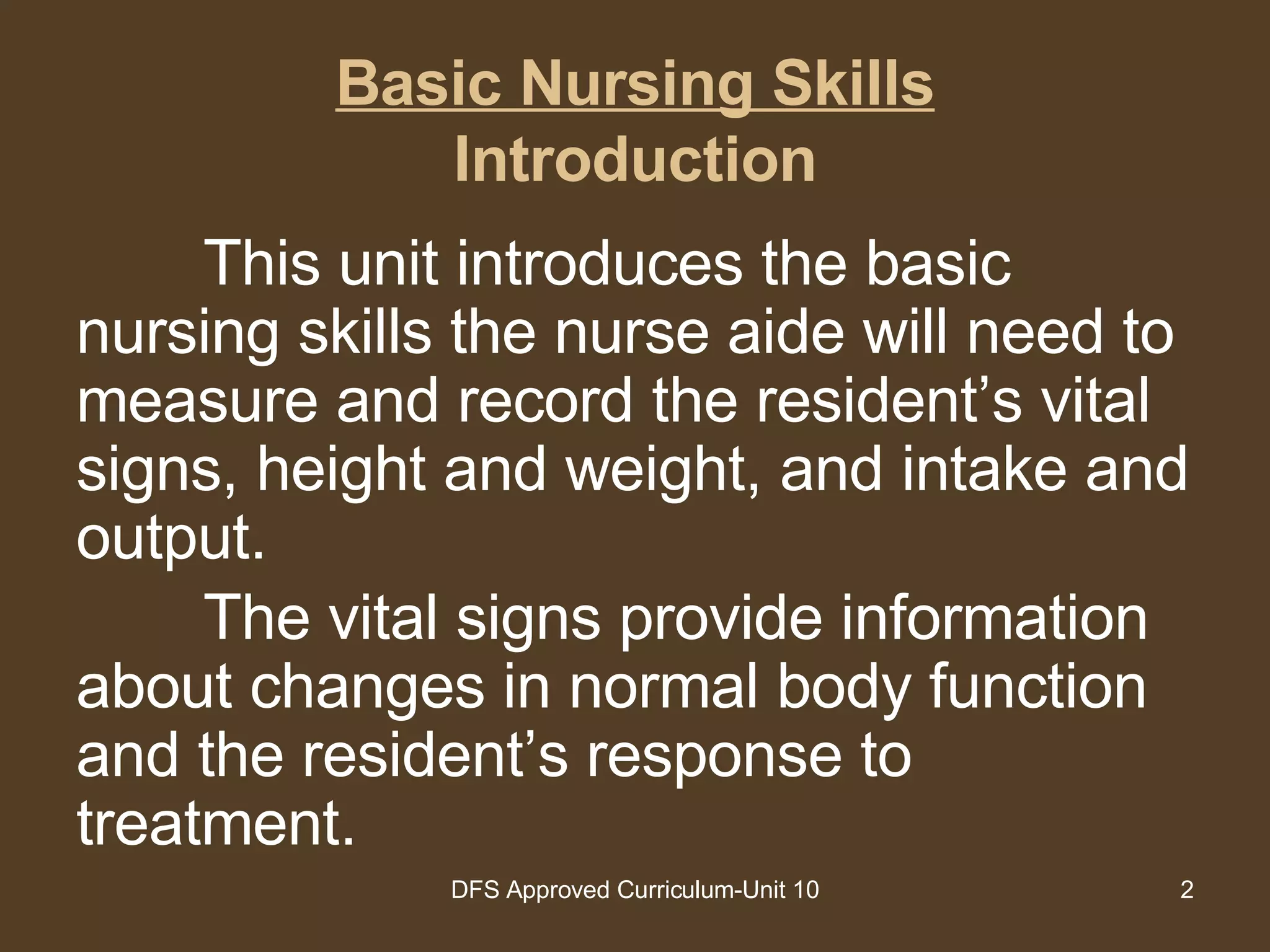 Basic Nursing Skills
Introduction

This unit introduces the basic nursing skills the nurse aide will need to measure and record the resident’s vital signs, height and weight, and intake and output.

The vital signs provide information about changes in normal body function and the resident’s response to treatment.

DFS Approved Curriculum-Unit 10

2